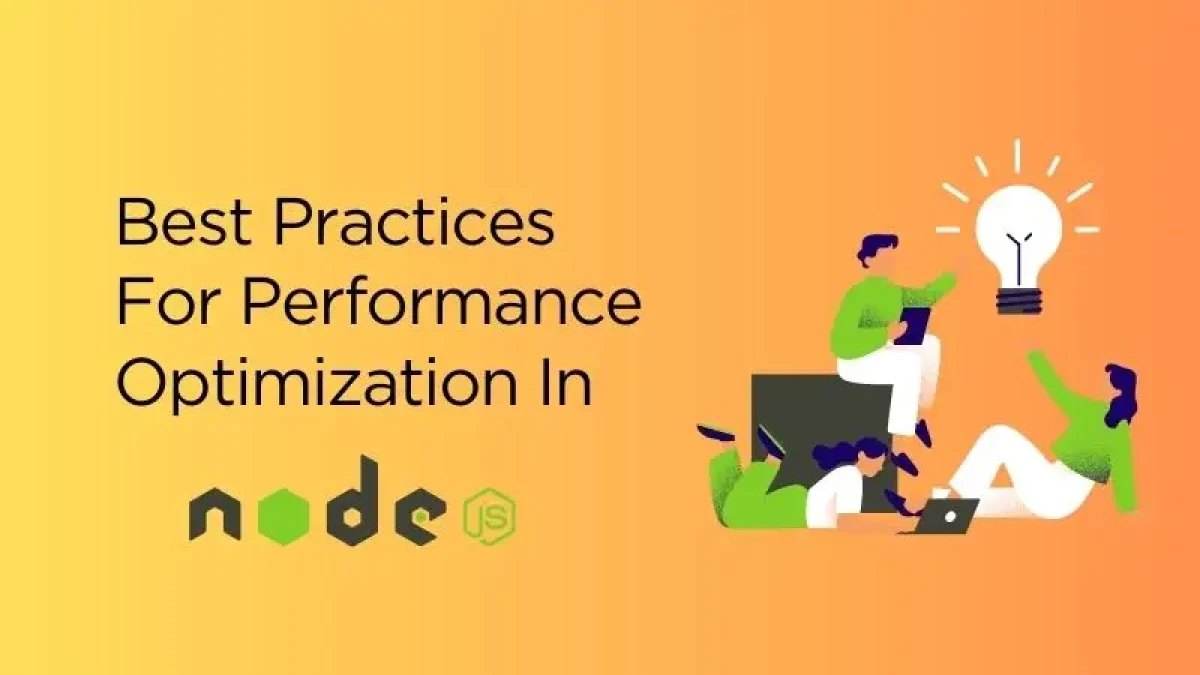 Best Practices For Performance Optimization In

node JS